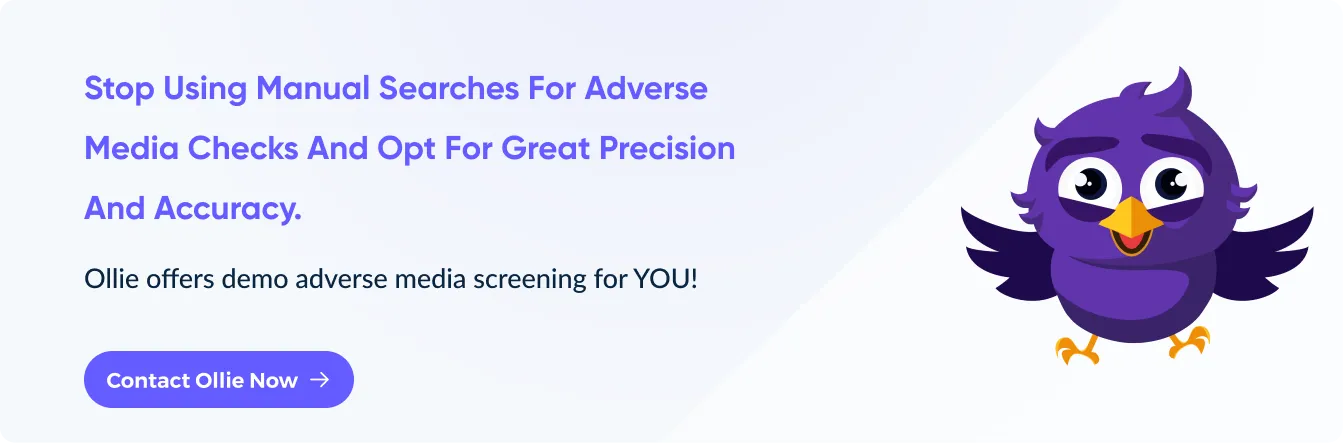 Stop Using Manual Searches For Adverse Media Checks And Opt For Great Precision And Accuracy.

Ollie offers demo adverse media screening for YOU!

Contact Ollie Now →